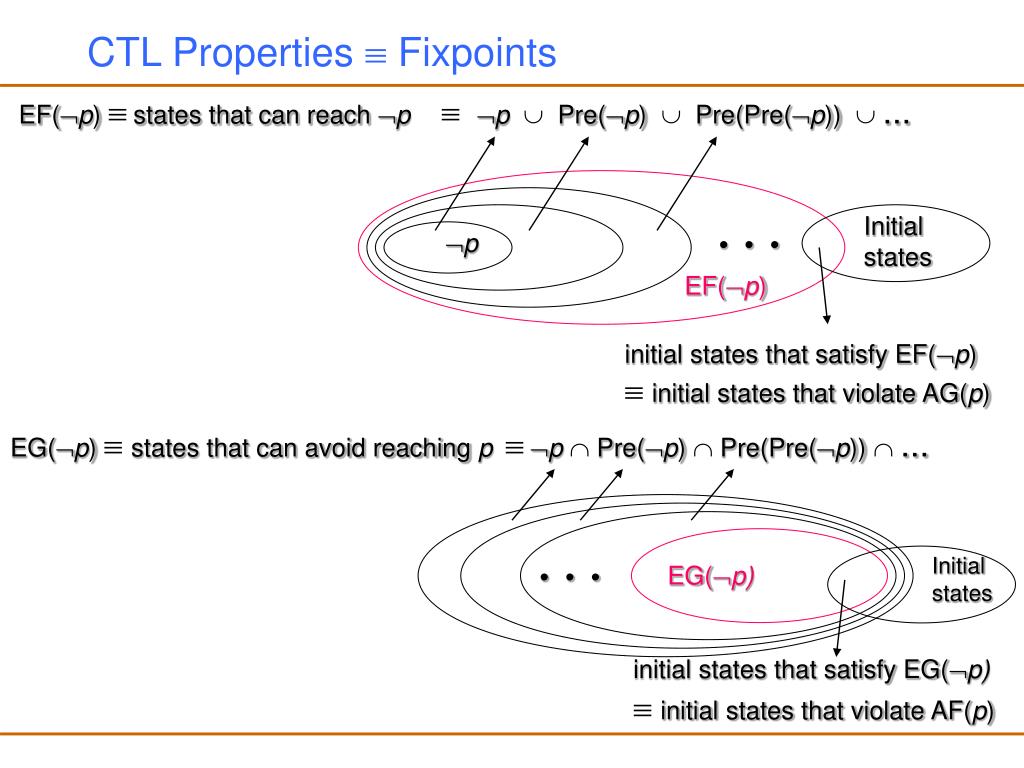 CTL Properties $\equiv$ Fixpoints

EF($\neg p$) $\equiv$ states that can reach $\neg p$ $\equiv$ $\neg p$ $\cup$ Pre($\neg p$) $\cup$ Pre(Pre($\neg p$)) $\cup$ …

$\neg p$

• • •

Initial states

EF($\neg p$)

initial states that satisfy EF($\neg p$)

$\equiv$ initial states that violate AG($p$)

EG($\neg p$) $\equiv$ states that can avoid reaching $p$ $\equiv$ $\neg p$ $\cap$ Pre($\neg p$) $\cap$ Pre(Pre($\neg p$)) $\cap$ …

• • •

EG($\neg p$)

Initial states

initial states that satisfy EG($\neg p$)

$\equiv$ initial states that violate AF($p$)